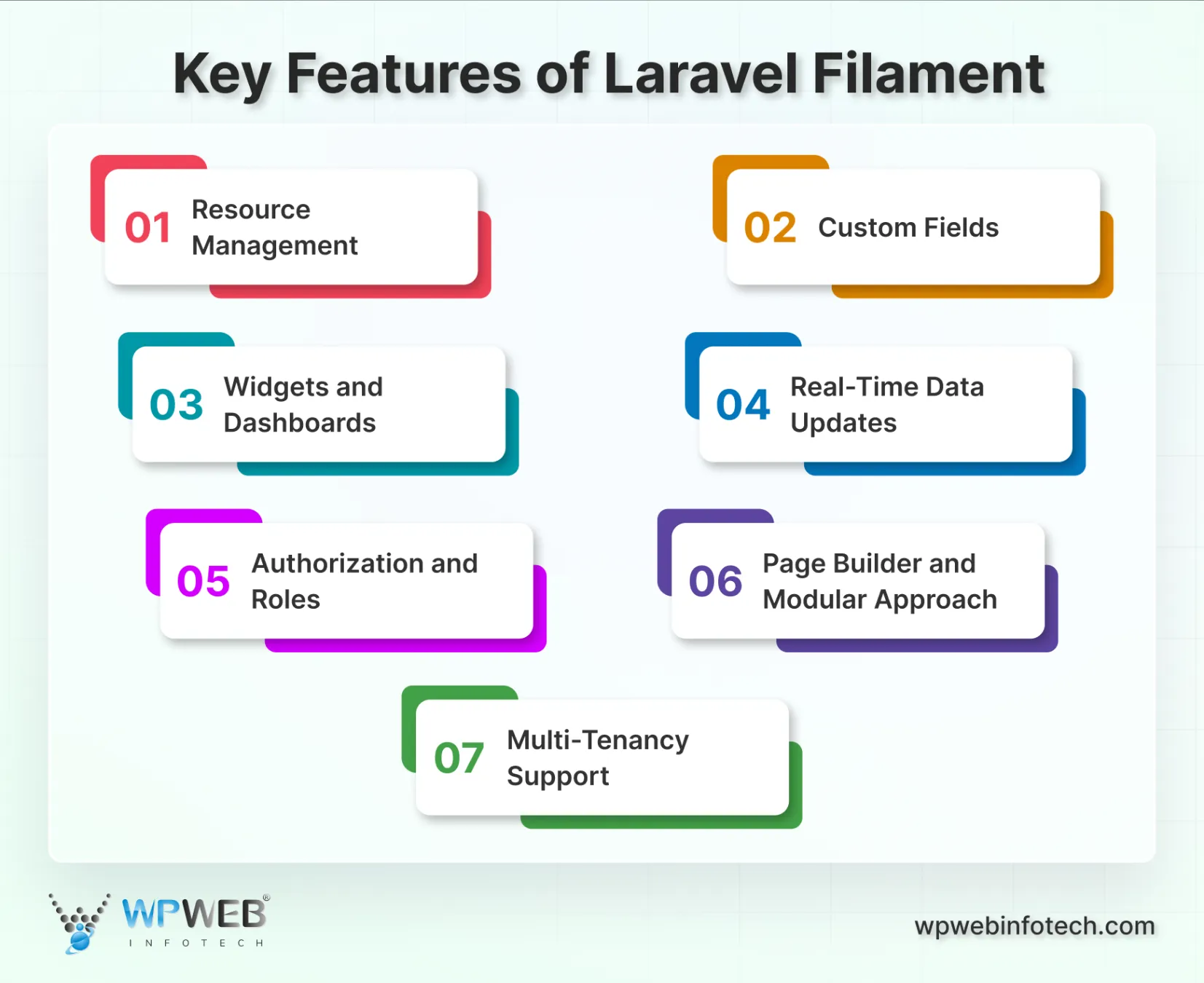 Key Features of Laravel Filament

01 Resource Management

02 Custom Fields

03 Widgets and Dashboards

04 Real-Time Data Updates

05 Authorization and Roles

06 Page Builder and Modular Approach

07 Multi-Tenancy Support

WPWEB®
INFOTECH

wpwebinfotech.com